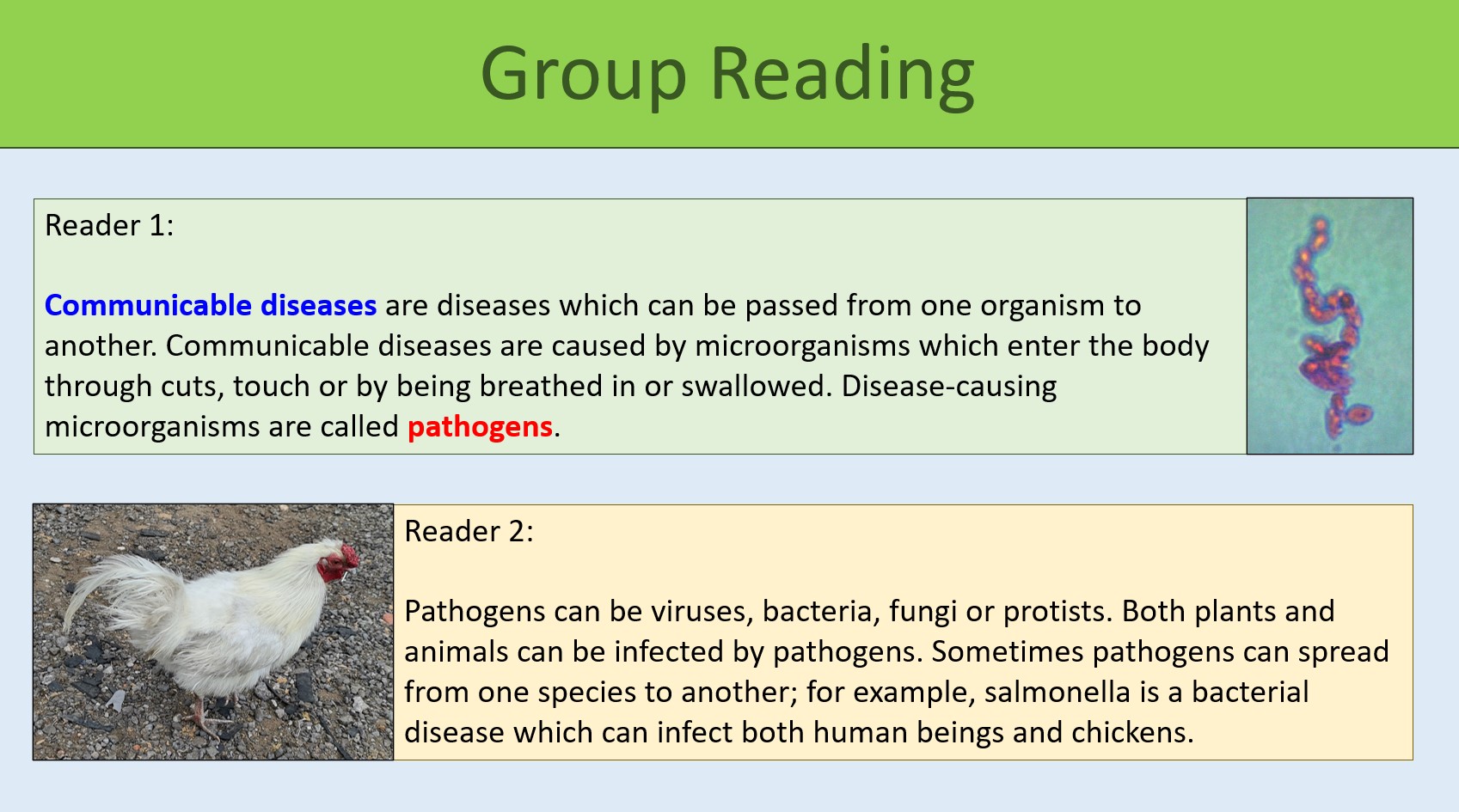 Group Reading

Reader 1:

Communicable diseases are diseases which can be passed from one organism to another. Communicable diseases are caused by microorganisms which enter the body through cuts, touch or by being breathed in or swallowed. Disease-causing microorganisms are called pathogens.

Reader 2:

Pathogens can be viruses, bacteria, fungi or protists. Both plants and animals can be infected by pathogens. Sometimes pathogens can spread from one species to another; for example, salmonella is a bacterial disease which can infect both human beings and chickens.